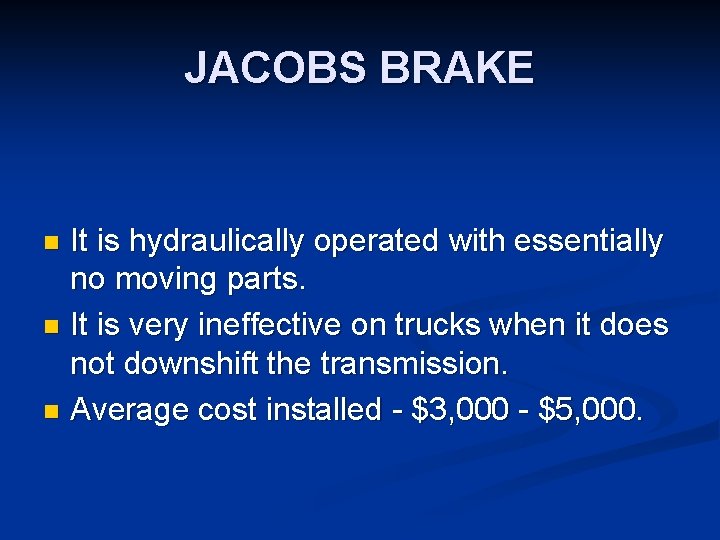 JACOBS BRAKE

- It is hydraulically operated with essentially no moving parts.
- It is very ineffective on trucks when it does not downshift the transmission.
- Average cost installed - \$3,000 - \$5,000.